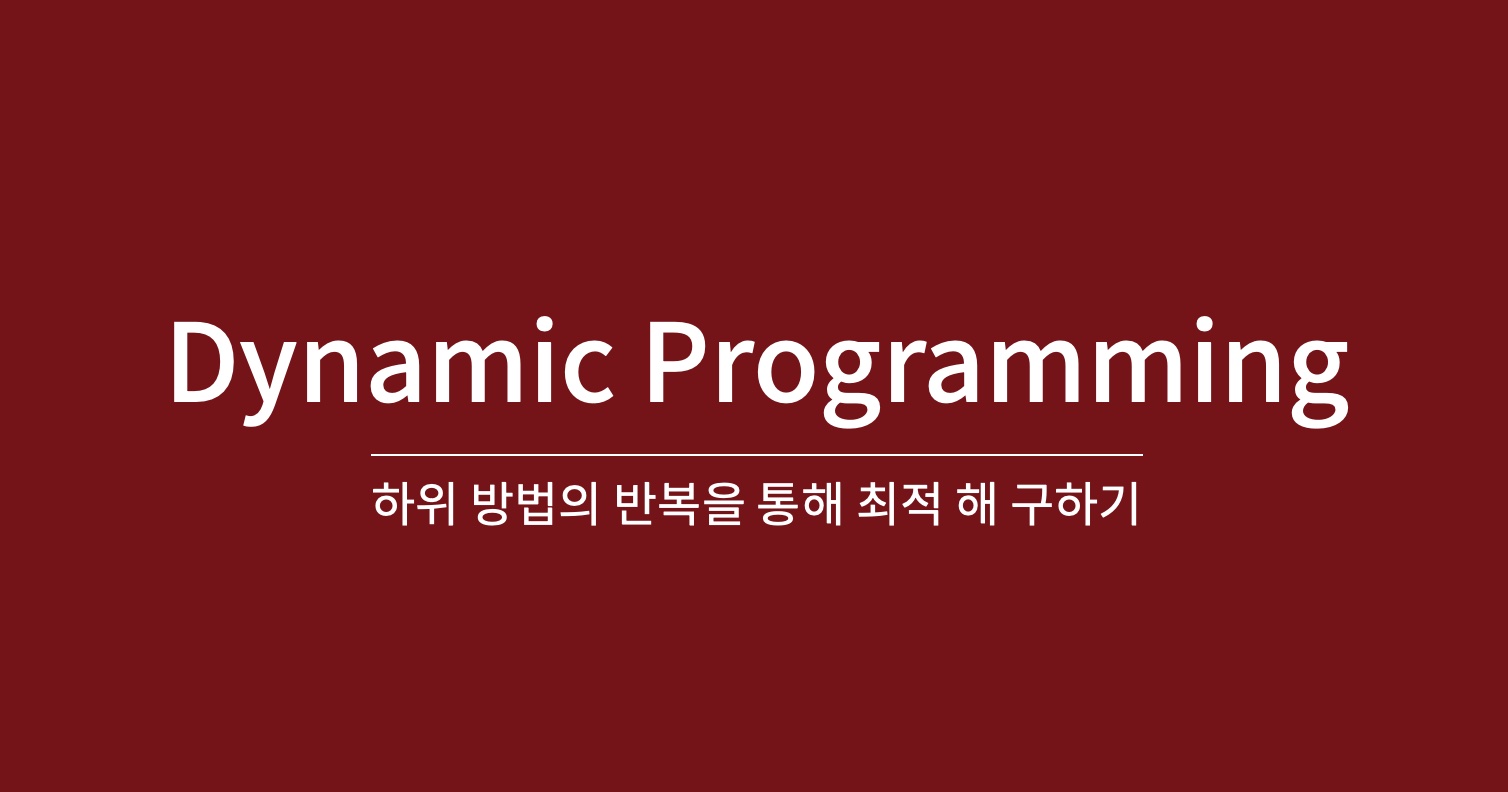 Dynamic Programming

하위 방법의 반복을 통해 최적 해 구하기